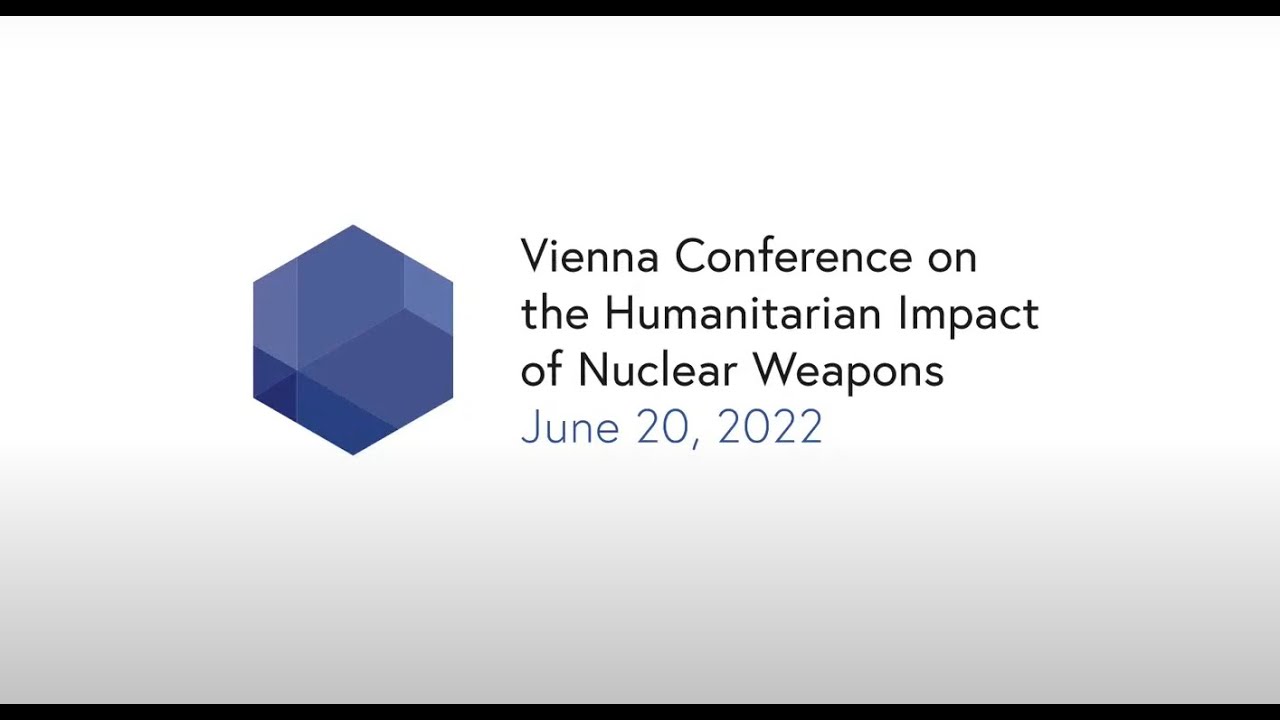 Vienna Conference on the Humanitarian Impact of Nuclear Weapons
June 20, 2022